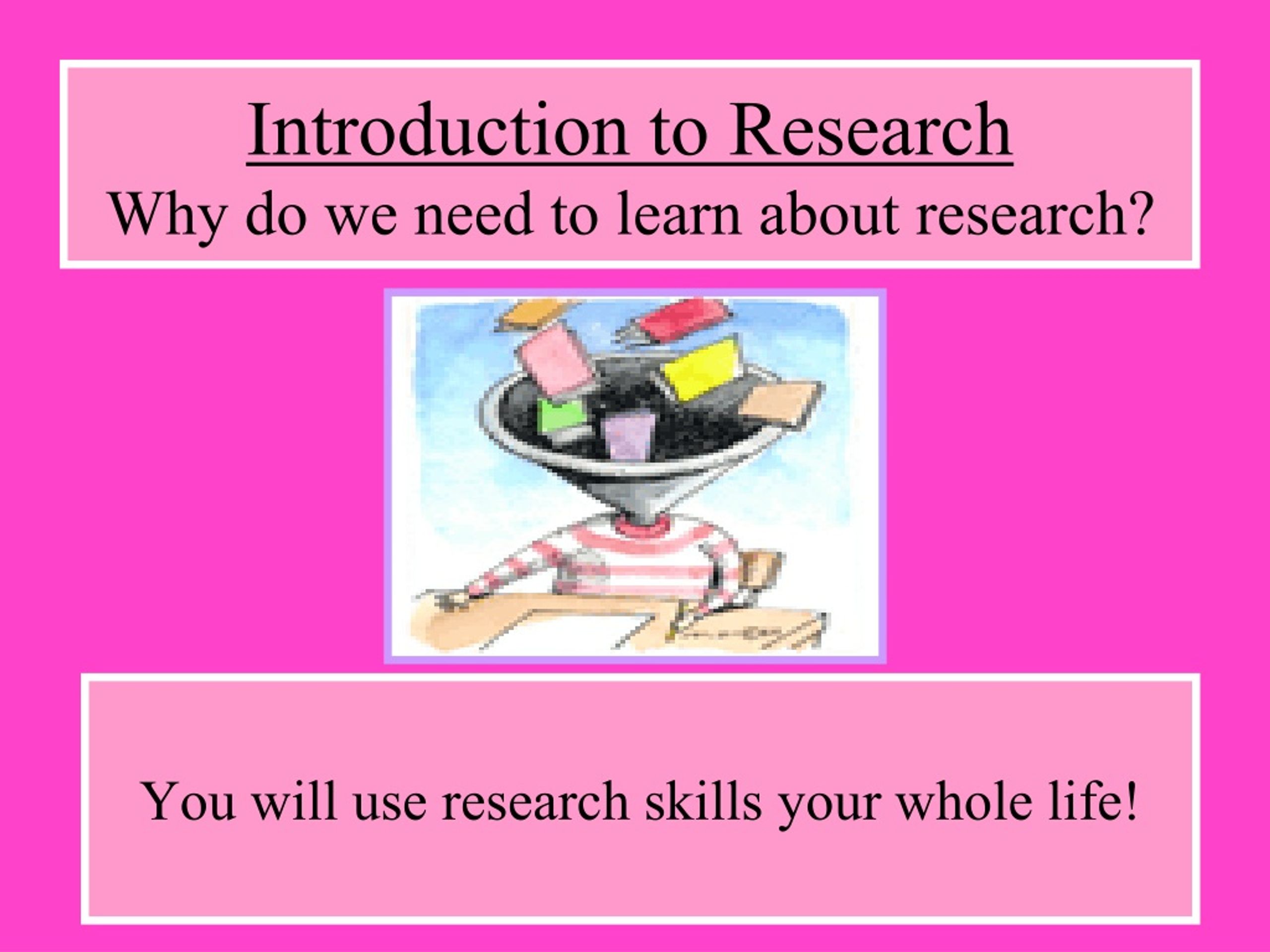 Introduction to Research
Why do we need to learn about research?

You will use research skills your whole life!